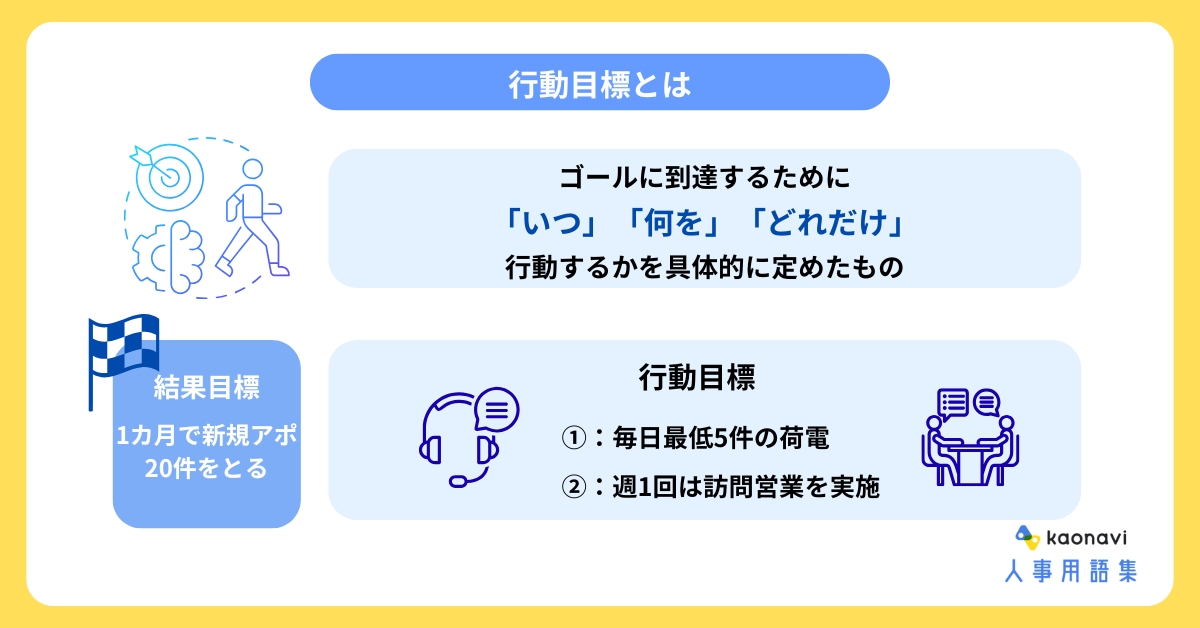 行動目標とは

ゴールに到達するために
「いつ」「何を」「どれだけ」
行動するかを具体的に定めたもの

結果目標

1カ月で新規アポ20件をとる

行動目標

①：毎日最低5件の荷電

②：週1回は訪問営業を実施

kaonavi
人事用語集